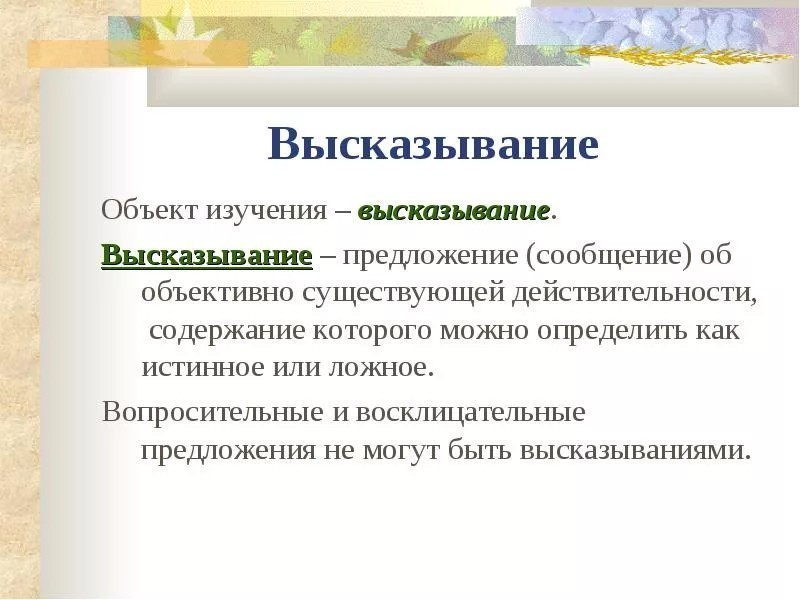 Высказывание

Объект изучения – высказывание.

Высказывание – предложение (сообщение) об объективно существующей действительности, содержание которого можно определить как истинное или ложное.

Вопросительные и восклицательные предложения не могут быть высказываниями.